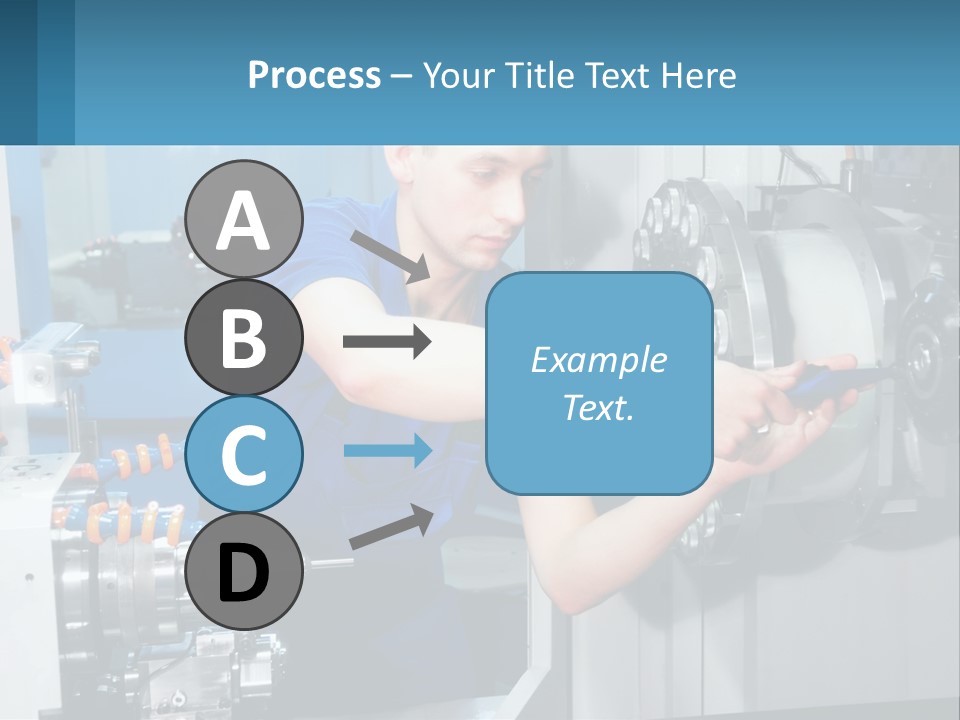 Process – Your Title Text Here

A

B

C

D

Example Text.